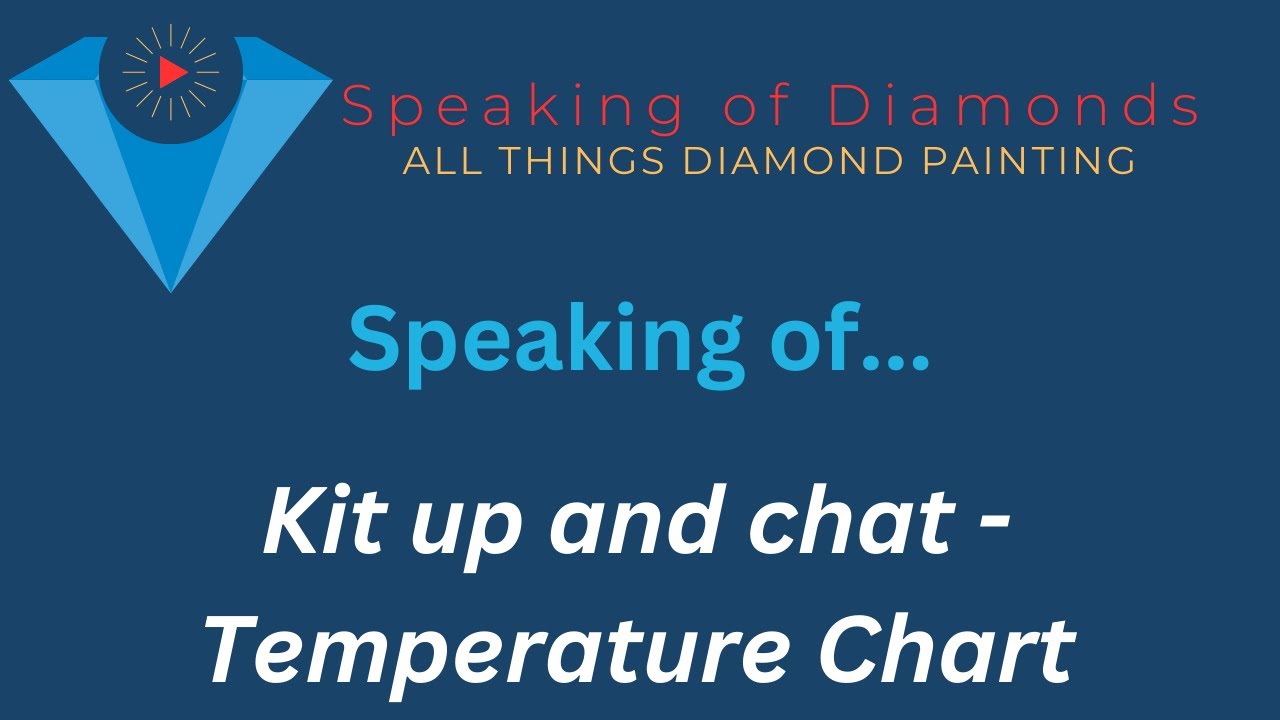 Speaking of Diamonds
ALL THINGS DIAMOND PAINTING

Speaking of...

Kit up and chat - Temperature Chart